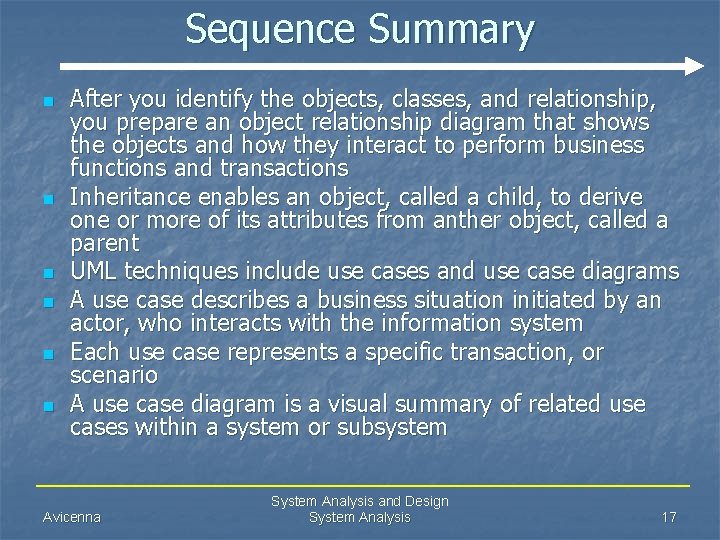 Sequence Summary

- After you identify the objects, classes, and relationship, you prepare an object relationship diagram that shows the objects and how they interact to perform business functions and transactions
- Inheritance enables an object, called a child, to derive one or more of its attributes from anther object, called a parent
- UML techniques include use cases and use case diagrams
- A use case describes a business situation initiated by an actor, who interacts with the information system
- Each use case represents a specific transaction, or scenario
- A use case diagram is a visual summary of related use cases within a system or subsystem

Avicenna

System Analysis and Design
System Analysis

17